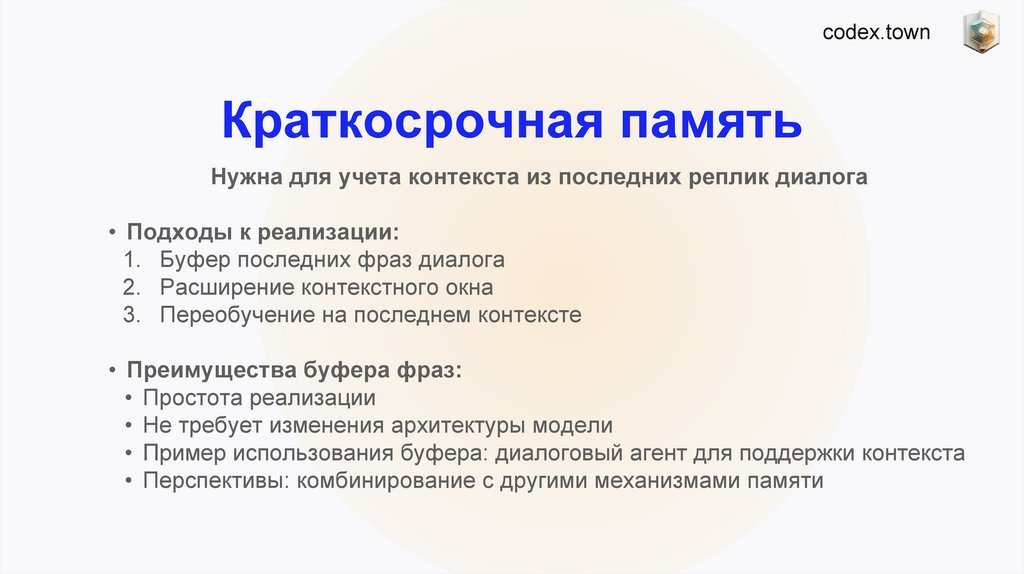 codex.town

Краткосрочная память

Нужна для учета контекста из последних реплик диалога

• Подходы к реализации:
1. Буфер последних фраз диалога
2. Расширение контекстного окна
3. Переобучение на последнем контексте

• Преимущества буфера фраз:
• Простота реализации
• Не требует изменения архитектуры модели
• Пример использования буфера: диалоговый агент для поддержки контекста
• Перспективы: комбинирование с другими механизмами памяти